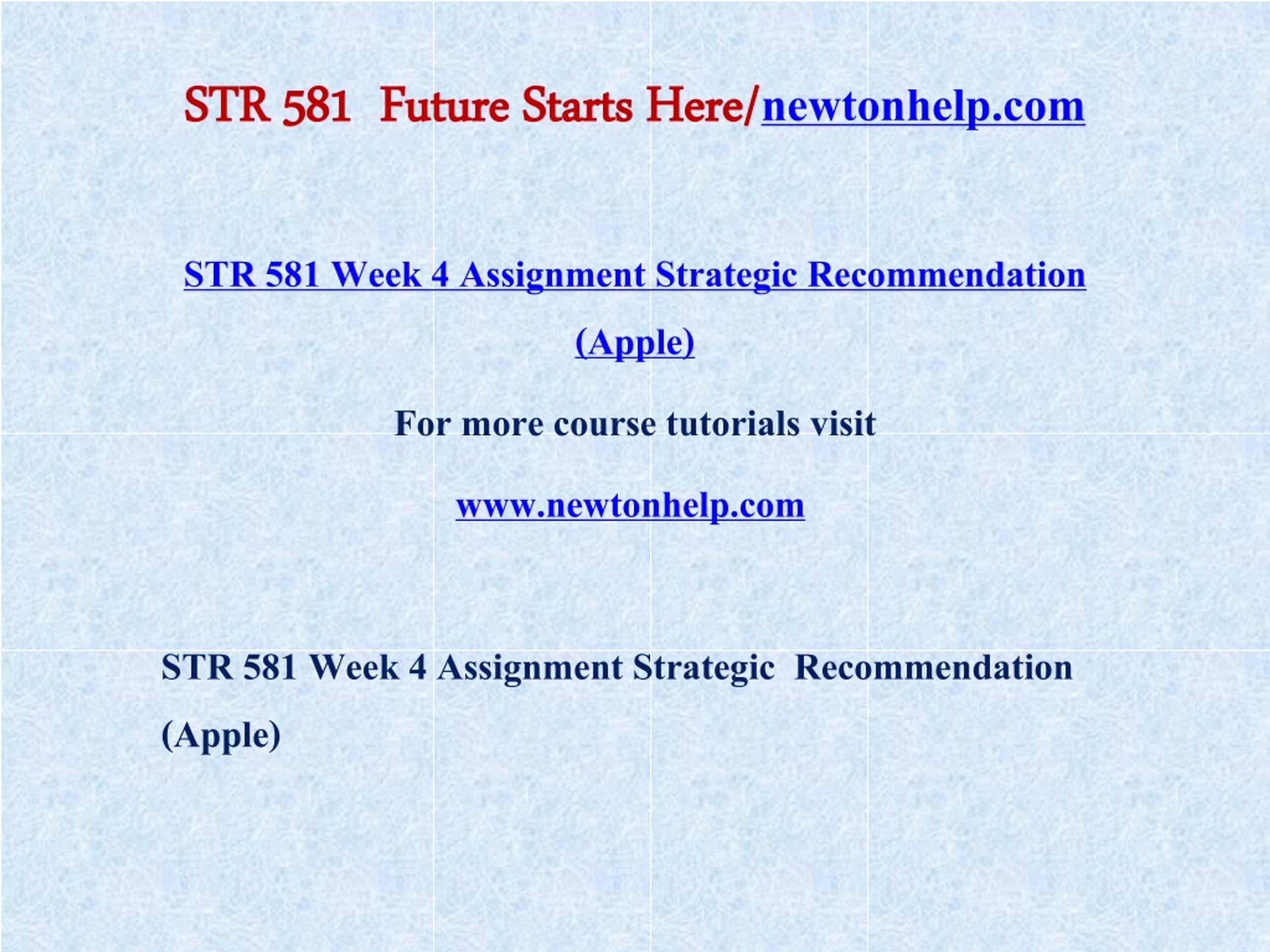 STR 581 Future Starts Here/newtonhelp.com

STR 581 Week 4 Assignment Strategic Recommendation (Apple)

For more course tutorials visit

www.newtonhelp.com

STR 581 Week 4 Assignment Strategic Recommendation (Apple)